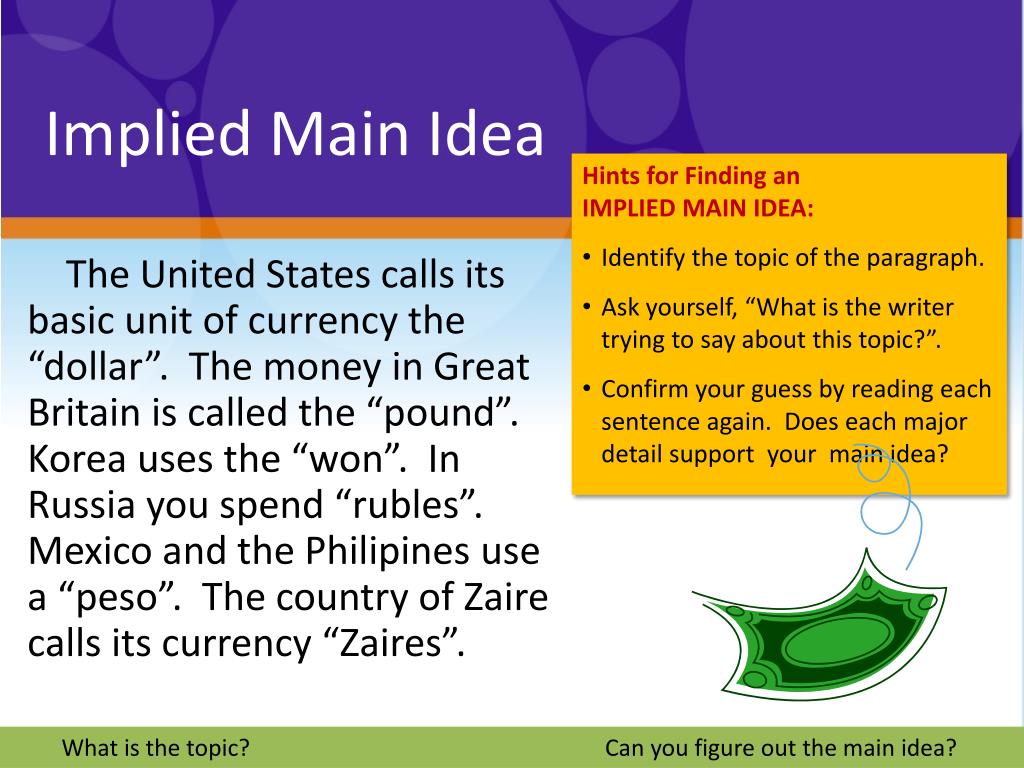 Implied Main Idea

The United States calls its basic unit of currency the “dollar”. The money in Great Britain is called the “pound”. Korea uses the “won”. In Russia you spend “rubles”. Mexico and the Philipines use a “peso”. The country of Zaire calls its currency “Zaires”.

Hints for Finding an
IMPLIED MAIN IDEA:

• Identify the topic of the paragraph.
• Ask yourself, “What is the writer trying to say about this topic?”.
• Confirm your guess by reading each sentence again. Does each major detail support your main idea?

What is the topic?

Can you figure out the main idea?